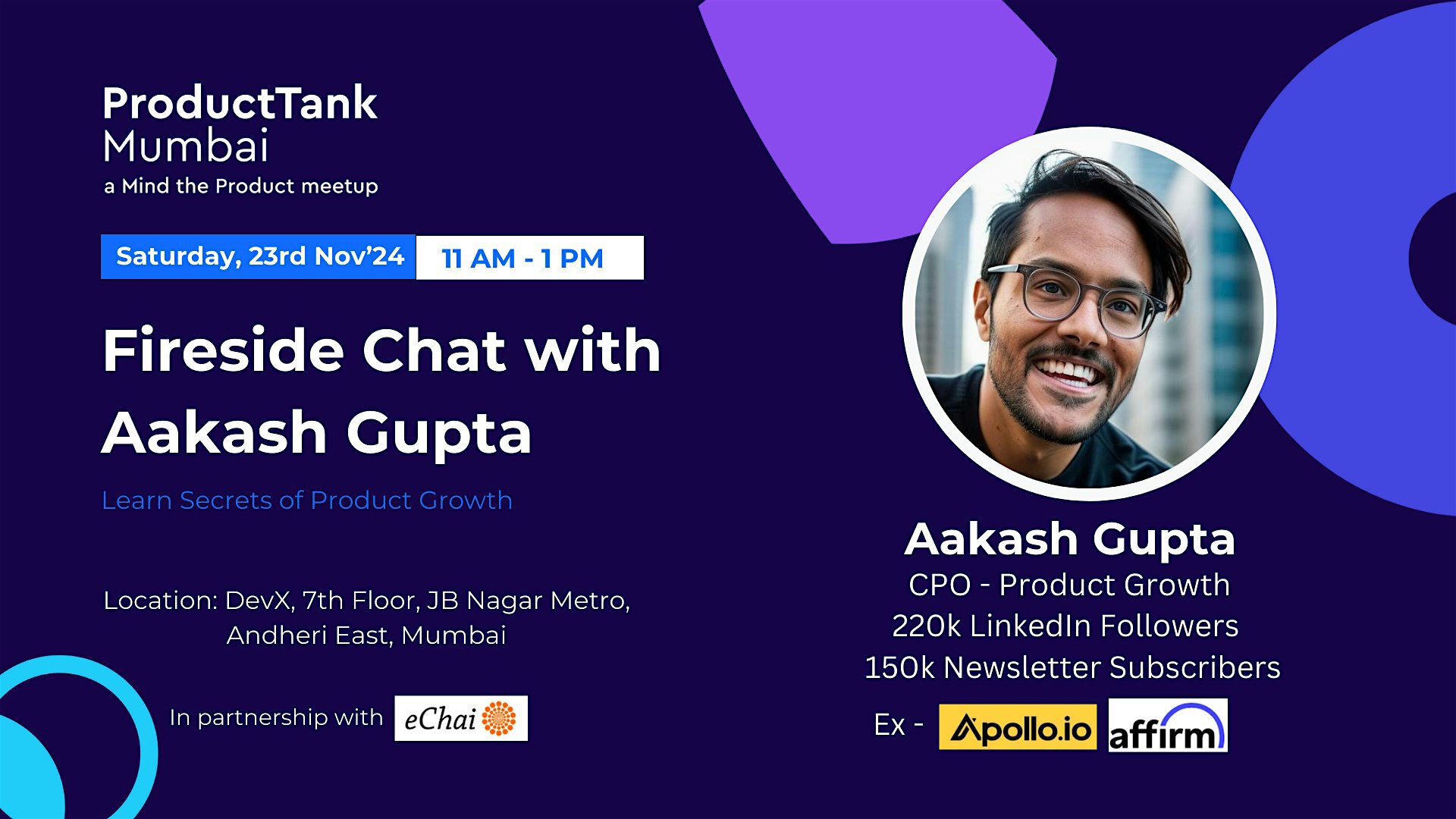 ProductTank
Mumbai
a Mind the Product meetup

Saturday, 23rd Nov'24 11 AM - 1 PM

Fireside Chat with Aakash Gupta

Learn Secrets of Product Growth

Location: DevX, 7th Floor, JB Nagar Metro, Andheri East, Mumbai

In partnership with eChai

Aakash Gupta
CPO - Product Growth
220k LinkedIn Followers
150k Newsletter Subscribers

Ex - Apollo.io affirm